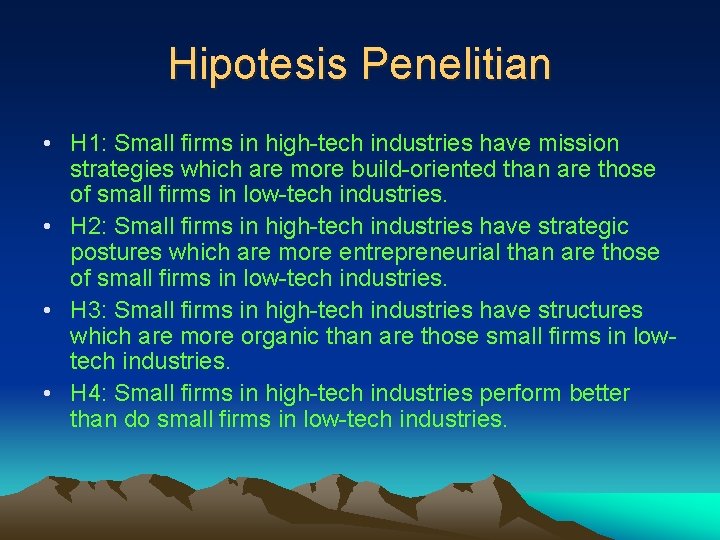 Hipotesis Penelitian

• H1: Small firms in high-tech industries have mission strategies which are more build-oriented than are those of small firms in low-tech industries.
• H2: Small firms in high-tech industries have strategic postures which are more entrepreneurial than are those of small firms in low-tech industries.
• H3: Small firms in high-tech industries have structures which are more organic than are those small firms in low-tech industries.
• H4: Small firms in high-tech industries perform better than do small firms in low-tech industries.